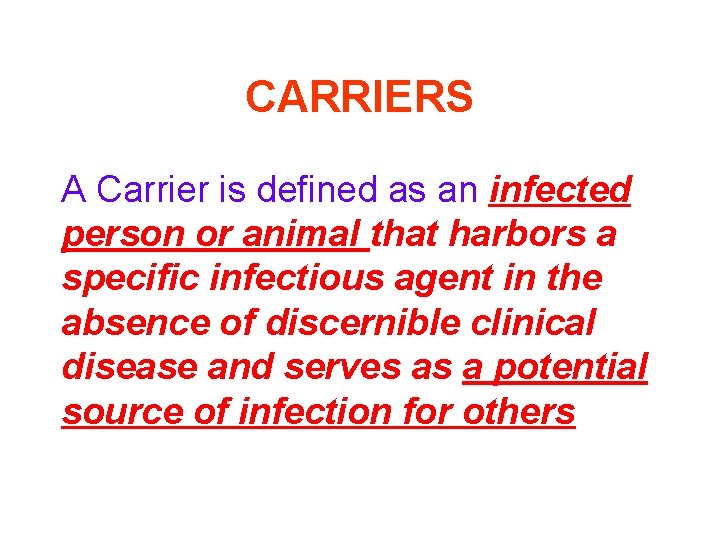 CARRIERS

A Carrier is defined as an infected person or animal that harbors a specific infectious agent in the absence of discernible clinical disease and serves as a potential source of infection for others